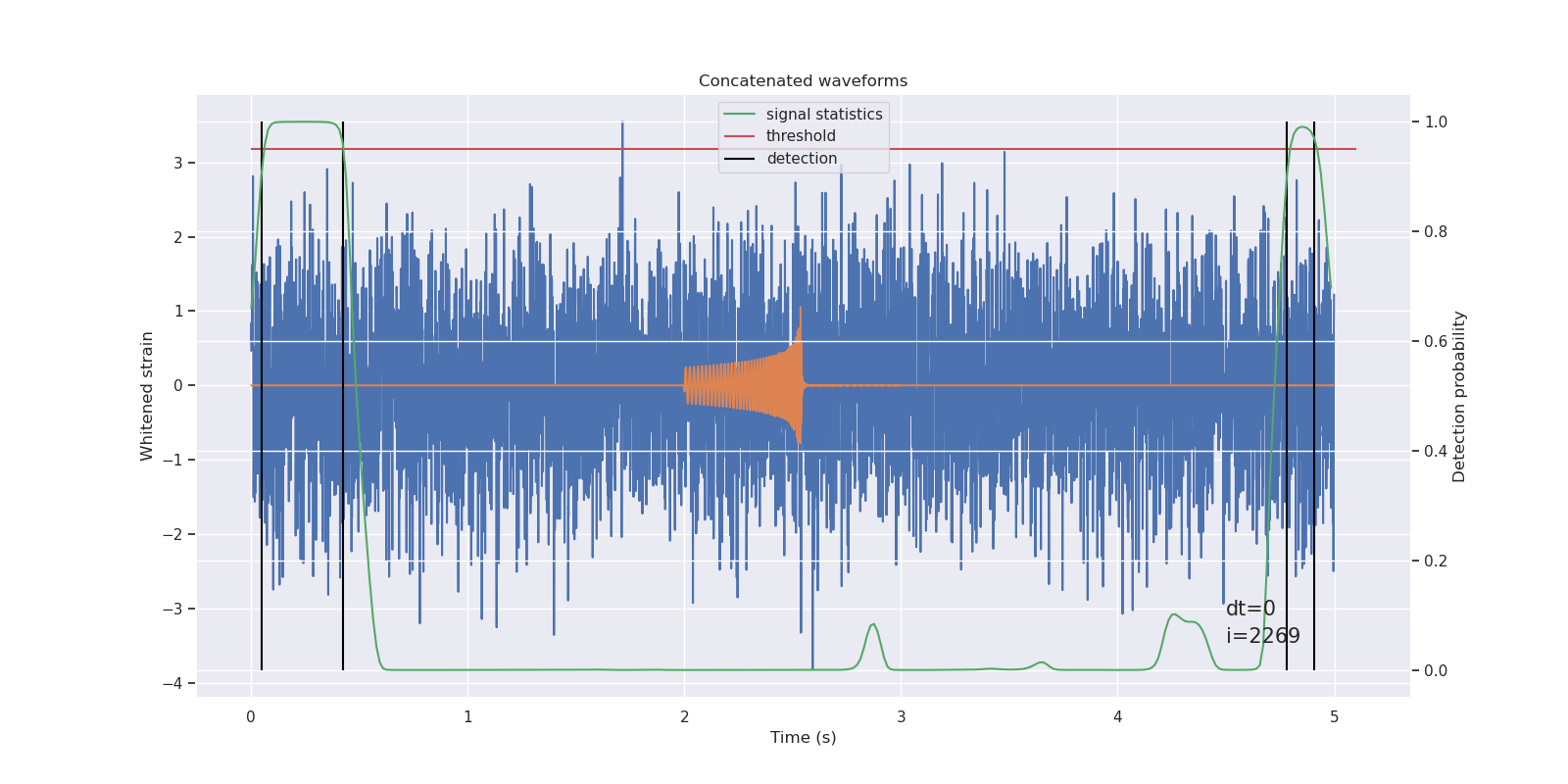 Concatenated waveforms

signal statistics
threshold
detection

Whitened strain

3
2
1
0
−1
−2
−3
−4

Detection probability

1.0
0.8
0.6
0.4
0.2
0.0

dt=0
i=2269

0
1
2
3
4
5

Time (s)